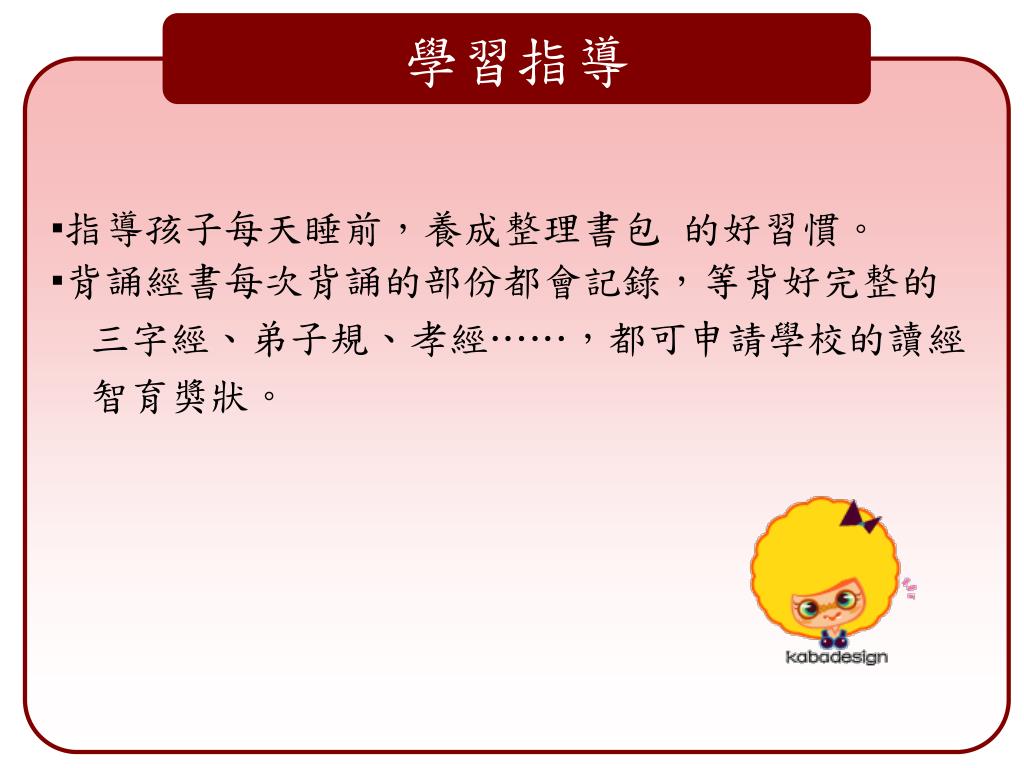 學習指導

▪指導孩子每天睡前，養成整理書包 的好習慣。
▪背誦經書每次背誦的部份都會記錄，等背好完整的三字經、弟子規、孝經……，都可申請學校的讀經智育獎狀。

kabadesign